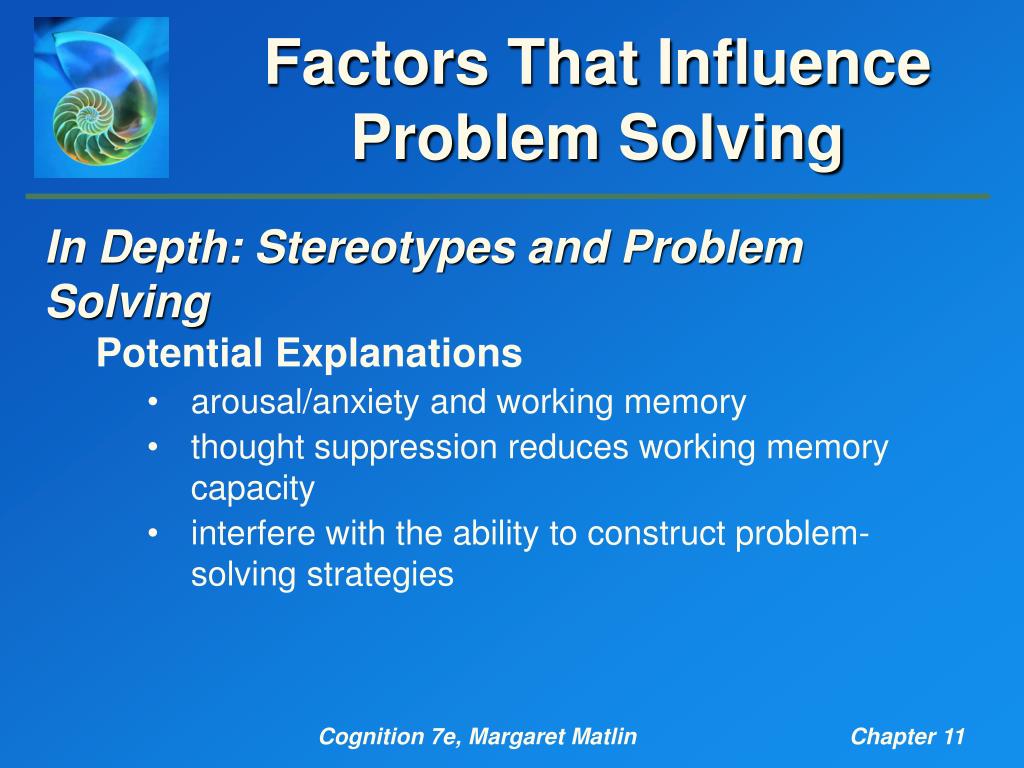 Factors That Influence Problem Solving

In Depth: Stereotypes and Problem Solving

Potential Explanations

• arousal/anxiety and working memory
• thought suppression reduces working memory capacity
• interfere with the ability to construct problem-solving strategies

Cognition 7e, Margaret Matlin

Chapter 11